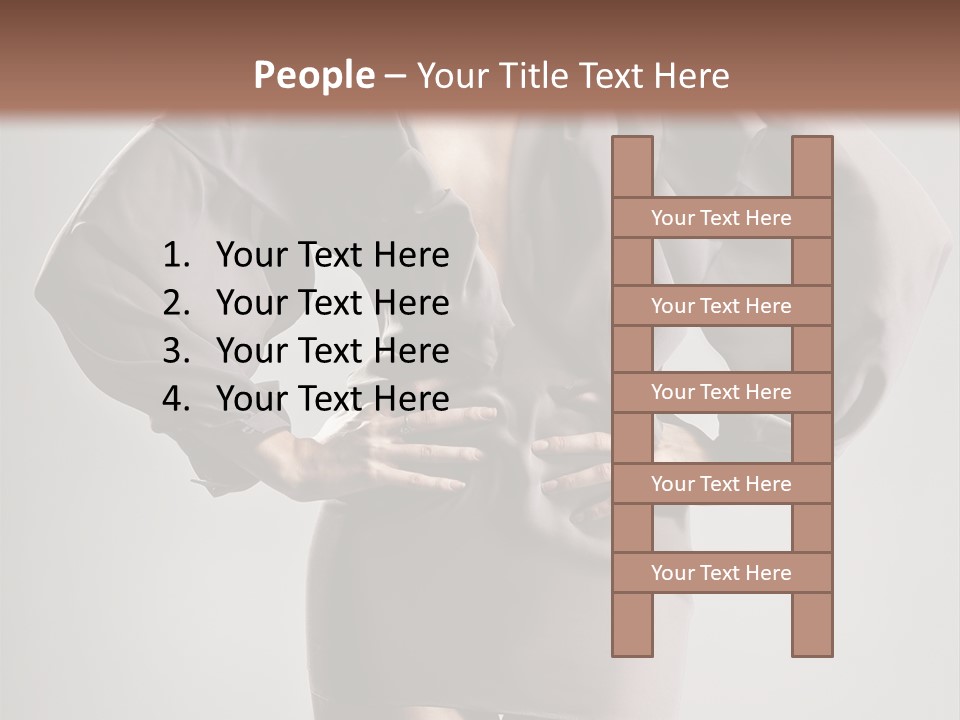 People – Your Title Text Here

1. Your Text Here
2. Your Text Here
3. Your Text Here
4. Your Text Here

Your Text Here

Your Text Here

Your Text Here

Your Text Here

Your Text Here